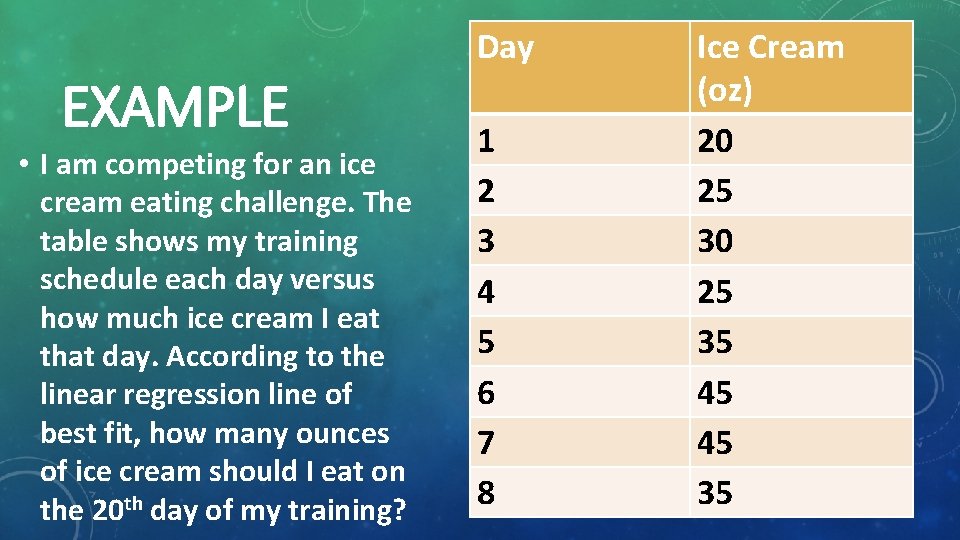 EXAMPLE

• I am competing for an ice cream eating challenge. The table shows my training schedule each day versus how much ice cream I eat that day. According to the linear regression line of best fit, how many ounces of ice cream should I eat on the 20$^{th}$ day of my training?

| Day | Ice Cream (oz) |
|---|---|
| 1 | 20 |
| 2 | 25 |
| 3 | 30 |
| 4 | 25 |
| 5 | 35 |
| 6 | 45 |
| 7 | 45 |
| 8 | 35 |